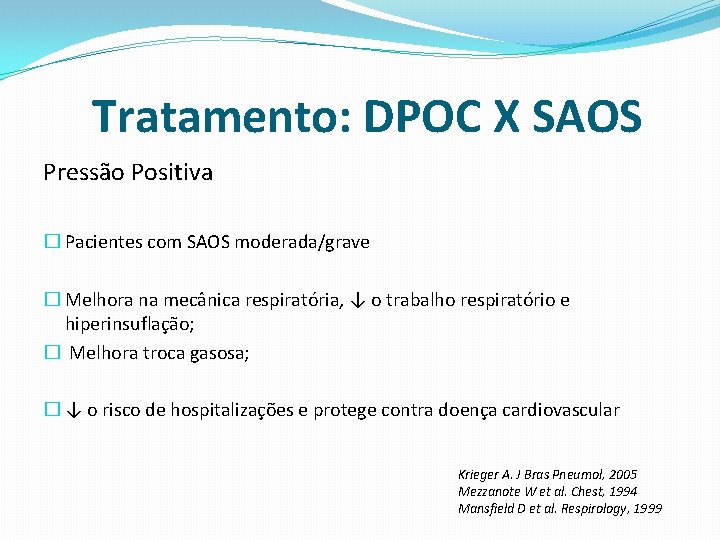 Tratamento: DPOC X SAOS

Pressão Positiva

☐ Pacientes com SAOS moderada/grave

☐ Melhora na mecânica respiratória, ↓ o trabalho respiratório e hiperinsuflação;

☐ Melhora troca gasosa;

☐ ↓ o risco de hospitalizações e protege contra doença cardiovascular

Krieger A. J Bras Pneumol, 2005
Mezzanote W et al. Chest, 1994
Mansfield D et al. Respirology, 1999